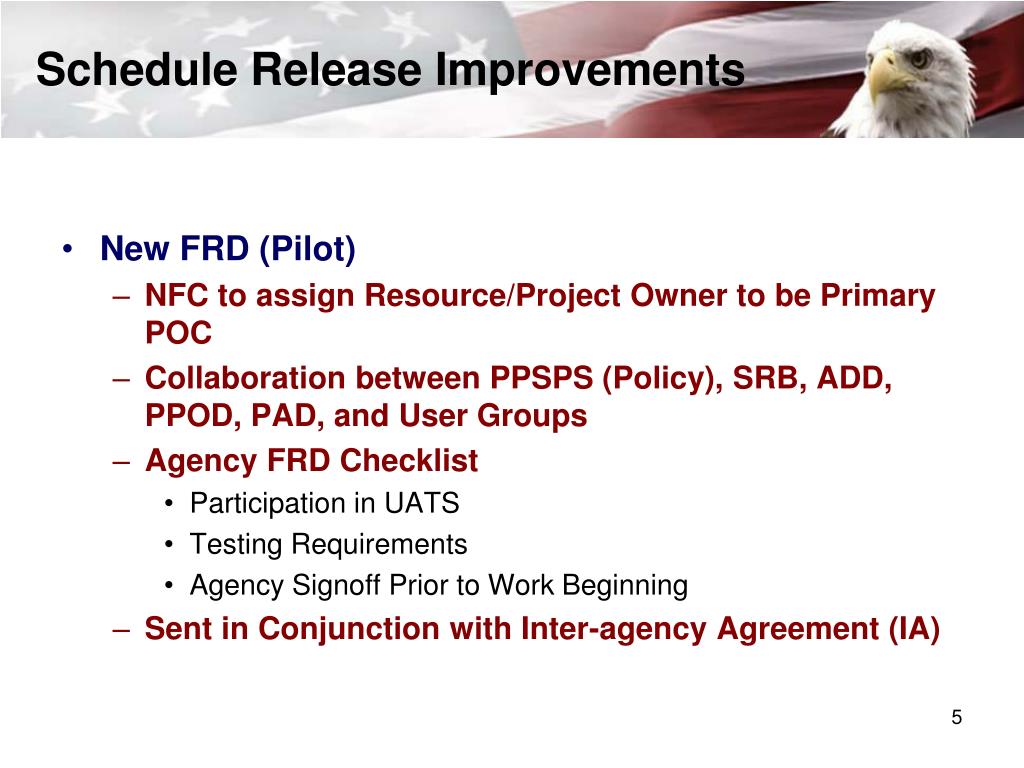 Schedule Release Improvements

• New FRD (Pilot)
– NFC to assign Resource/Project Owner to be Primary POC
– Collaboration between PPSPS (Policy), SRB, ADD, PPOD, PAD, and User Groups
– Agency FRD Checklist
• Participation in UATS
• Testing Requirements
• Agency Signoff Prior to Work Beginning
– Sent in Conjunction with Inter-agency Agreement (IA)

5